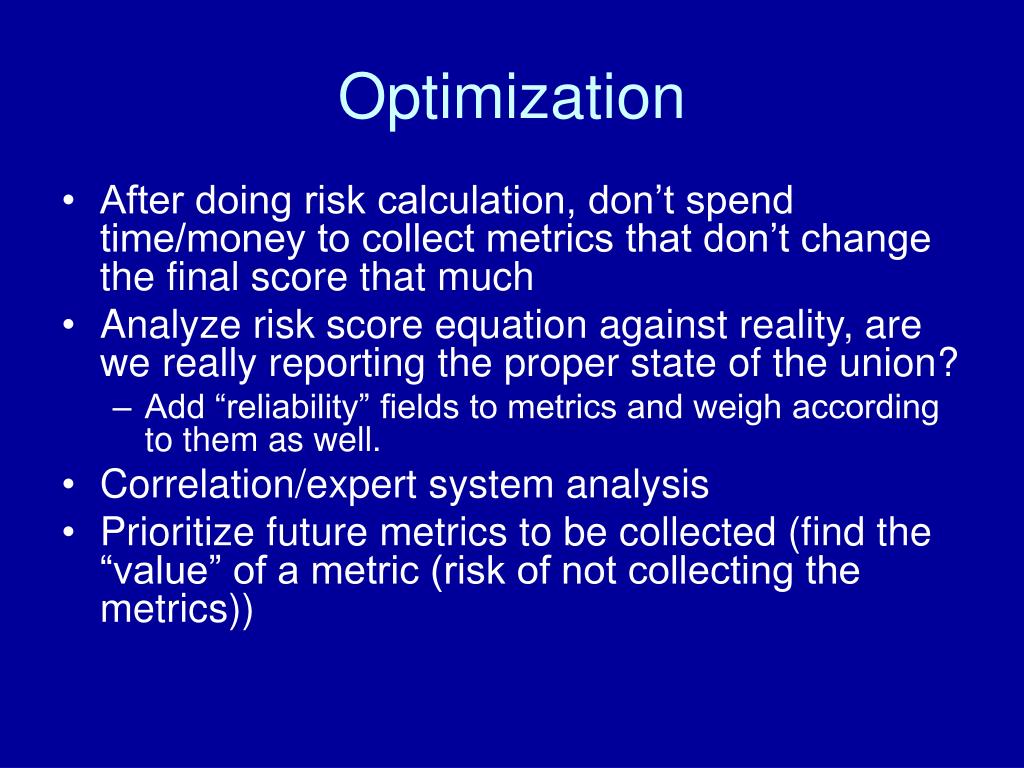 Optimization

• After doing risk calculation, don’t spend time/money to collect metrics that don’t change the final score that much
• Analyze risk score equation against reality, are we really reporting the proper state of the union?
– Add “reliability” fields to metrics and weigh according to them as well.
• Correlation/expert system analysis
• Prioritize future metrics to be collected (find the “value” of a metric (risk of not collecting the metrics))